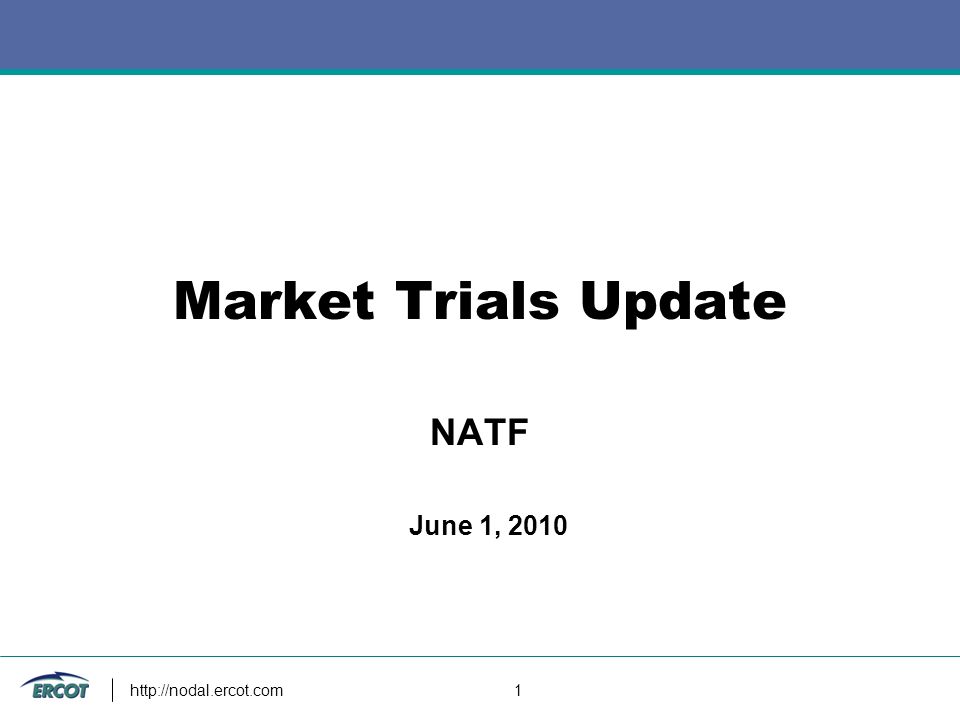 Market Trials Update

NATF

June 1, 2010

ERCOT

http://nodal.ercot.com

1